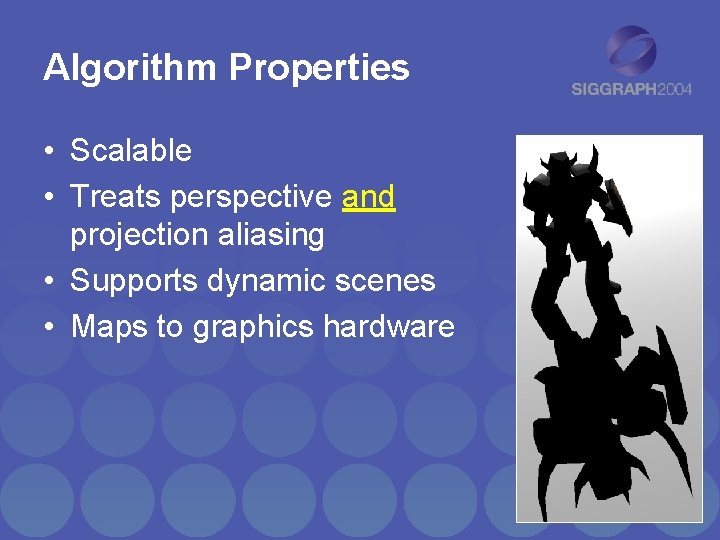 Algorithm Properties

SIGGRAPH2004

• Scalable
• Treats perspective and projection aliasing
• Supports dynamic scenes
• Maps to graphics hardware